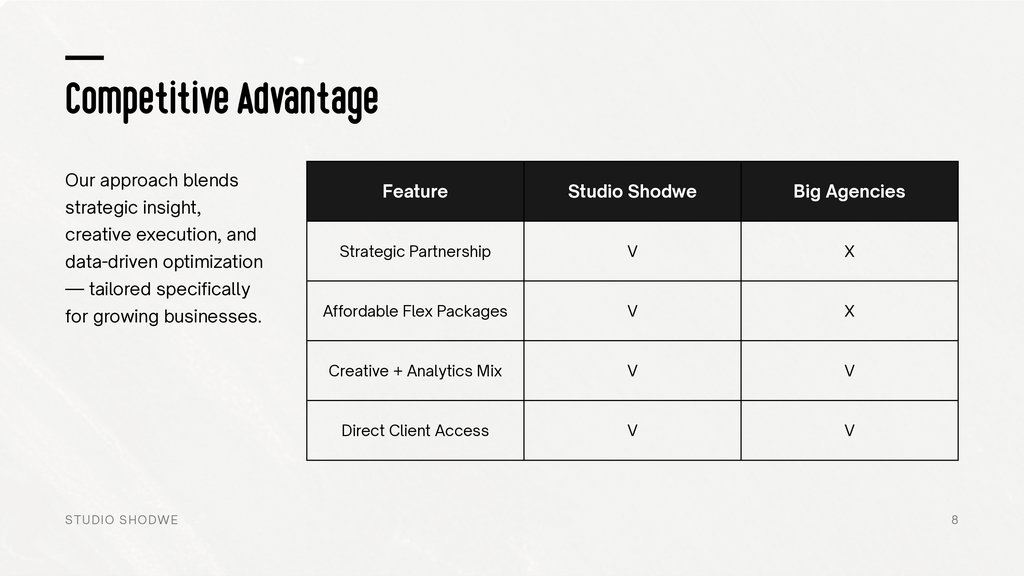 Competitive Advantage

Our approach blends strategic insight, creative execution, and data-driven optimization — tailored specifically for growing businesses.

| Feature | Studio Shodwe | Big Agencies |
|---|---|---|
| Strategic Partnership | V | X |
| Affordable Flex Packages | V | X |
| Creative + Analytics Mix | V | V |
| Direct Client Access | V | V |

STUDIO SHODWE

8